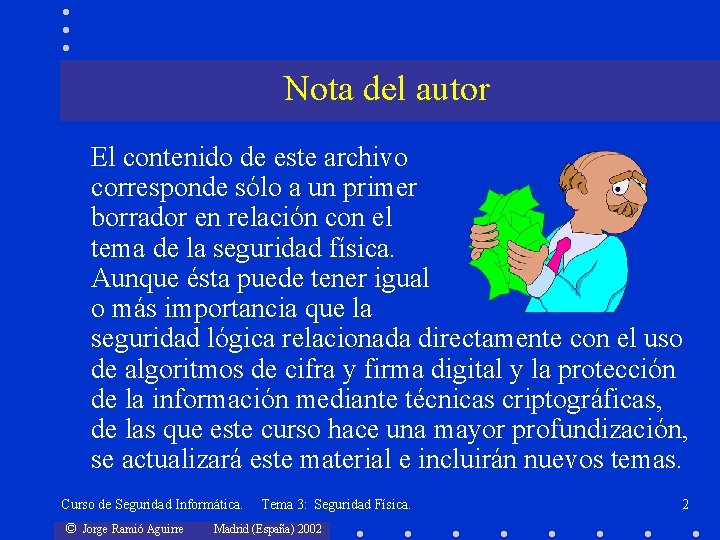 Nota del autor

El contenido de este archivo corresponde sólo a un primer borrador en relación con el tema de la seguridad física. Aunque ésta puede tener igual o más importancia que la seguridad lógica relacionada directamente con el uso de algoritmos de cifra y firma digital y la protección de la información mediante técnicas criptográficas, de las que este curso hace una mayor profundización, se actualizará este material e incluirán nuevos temas.

Curso de Seguridad Informática. Tema 3: Seguridad Física. 2

© Jorge Ramió Aguirre Madrid (España) 2002